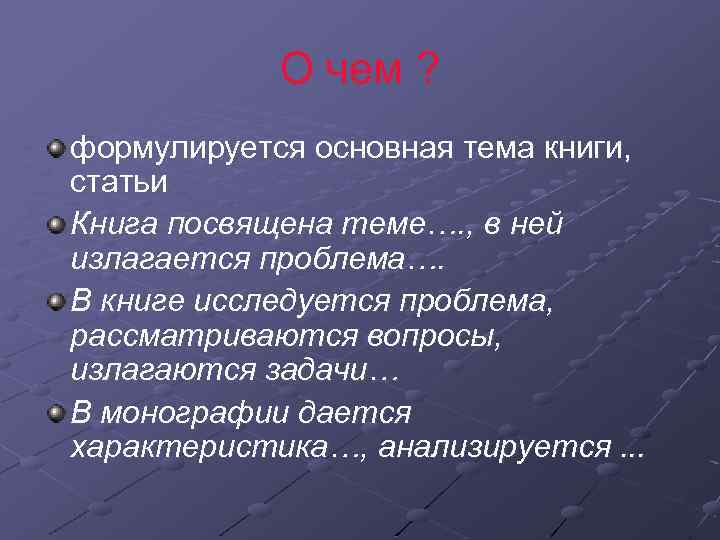 О чем ?

формулируется основная тема книги, статьи

Книга посвящена теме…., в ней излагается проблема….

В книге исследуется проблема, рассматриваются вопросы, излагаются задачи…

В монографии дается характеристика…, анализируется ...